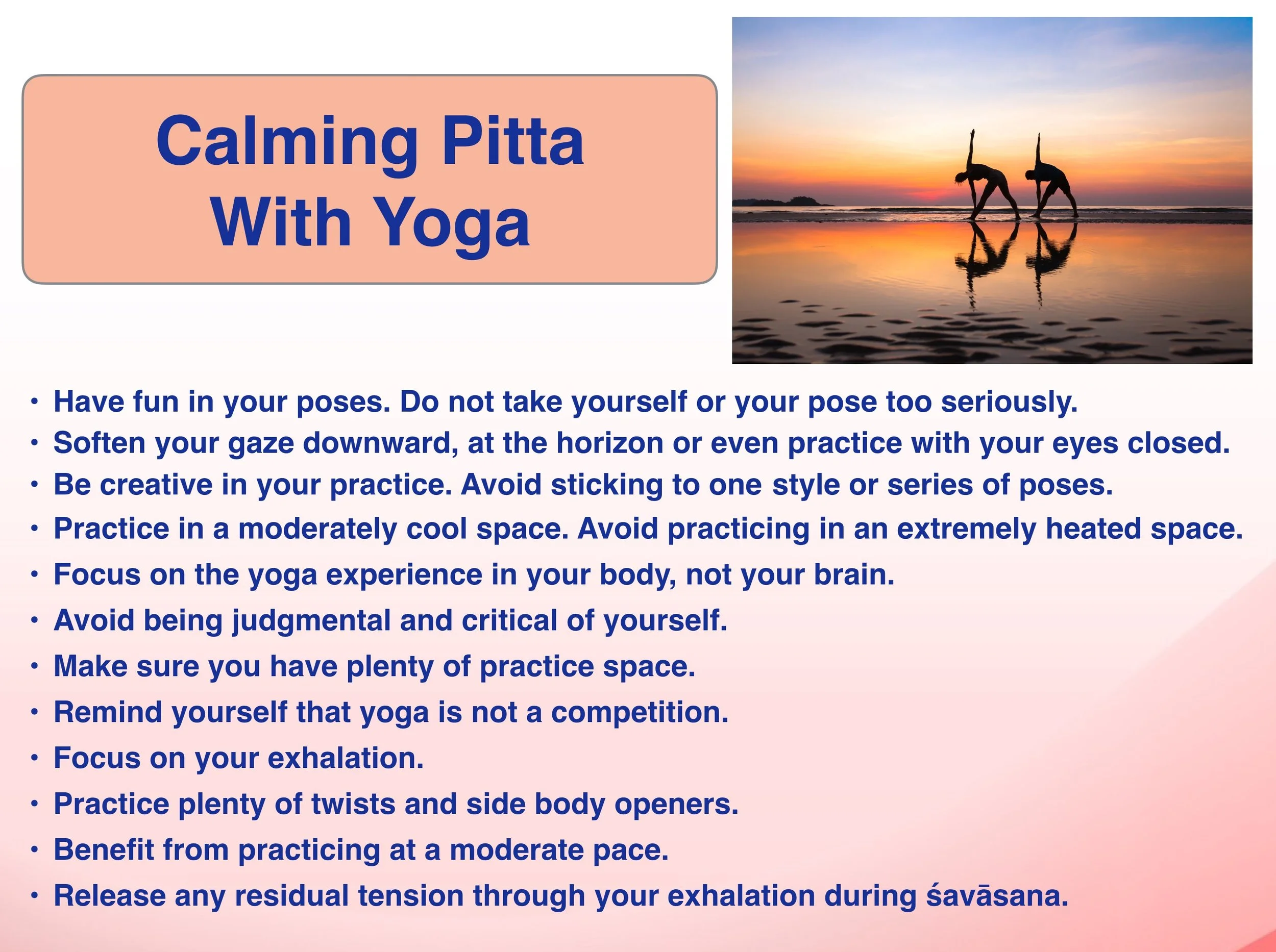 Calming Pitta
With Yoga

• Have fun in your poses. Do not take yourself or your pose too seriously.
• Soften your gaze downward, at the horizon or even practice with your eyes closed.
• Be creative in your practice. Avoid sticking to one style or series of poses.
• Practice in a moderately cool space. Avoid practicing in an extremely heated space.
• Focus on the yoga experience in your body, not your brain.
• Avoid being judgmental and critical of yourself.
• Make sure you have plenty of practice space.
• Remind yourself that yoga is not a competition.
• Focus on your exhalation.
• Practice plenty of twists and side body openers.
• Benefit from practicing at a moderate pace.
• Release any residual tension through your exhalation during śavāsana.